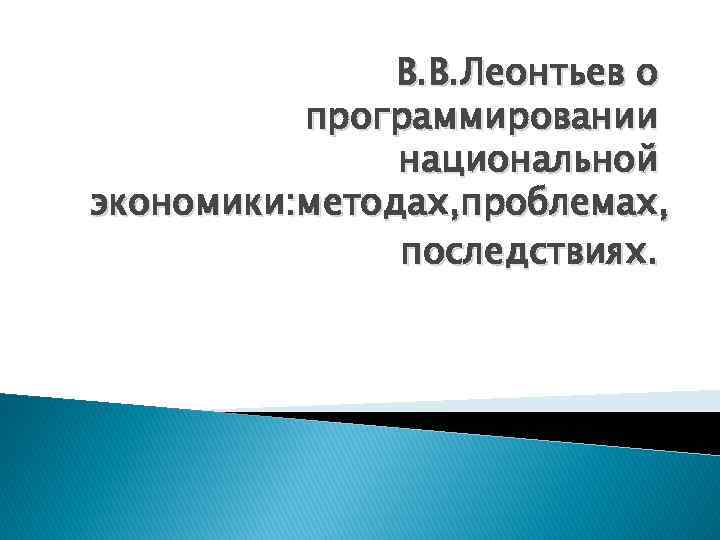 В.В.Леонтьев о программировании национальной экономики:методах,проблемах, последствиях.